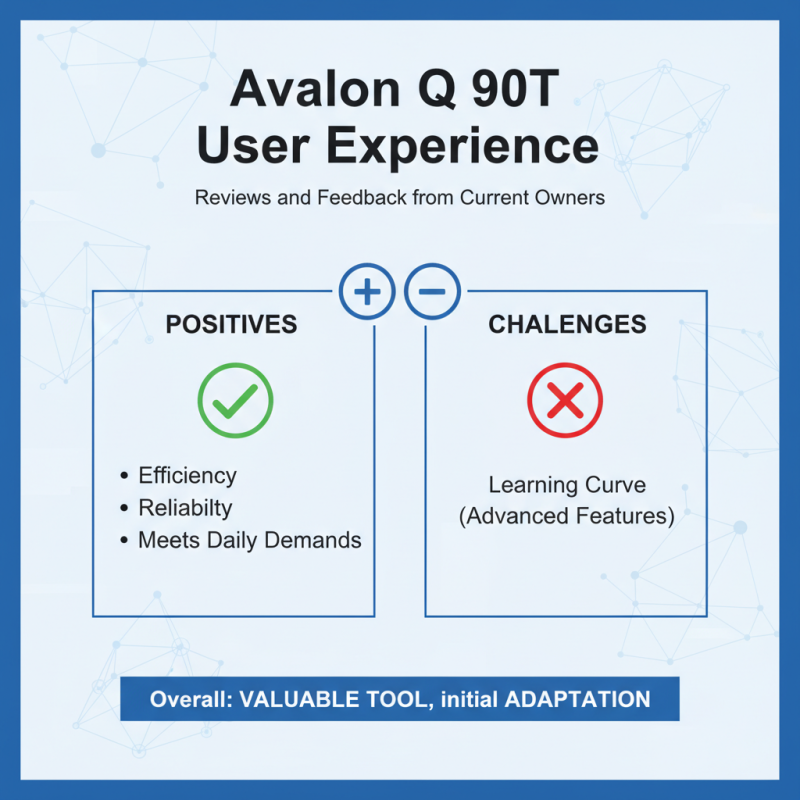 Avalon Q 90T
User Experience

Reviews and Feedback from Current Owners

+ −

POSITIVES

• Efficiency
• Reliabilty
• Meets Daily Demands

CHALENGES

Learning Curve
(Advanced Features)

Overall: VALUABLE TOOL, initial ADAPTATION